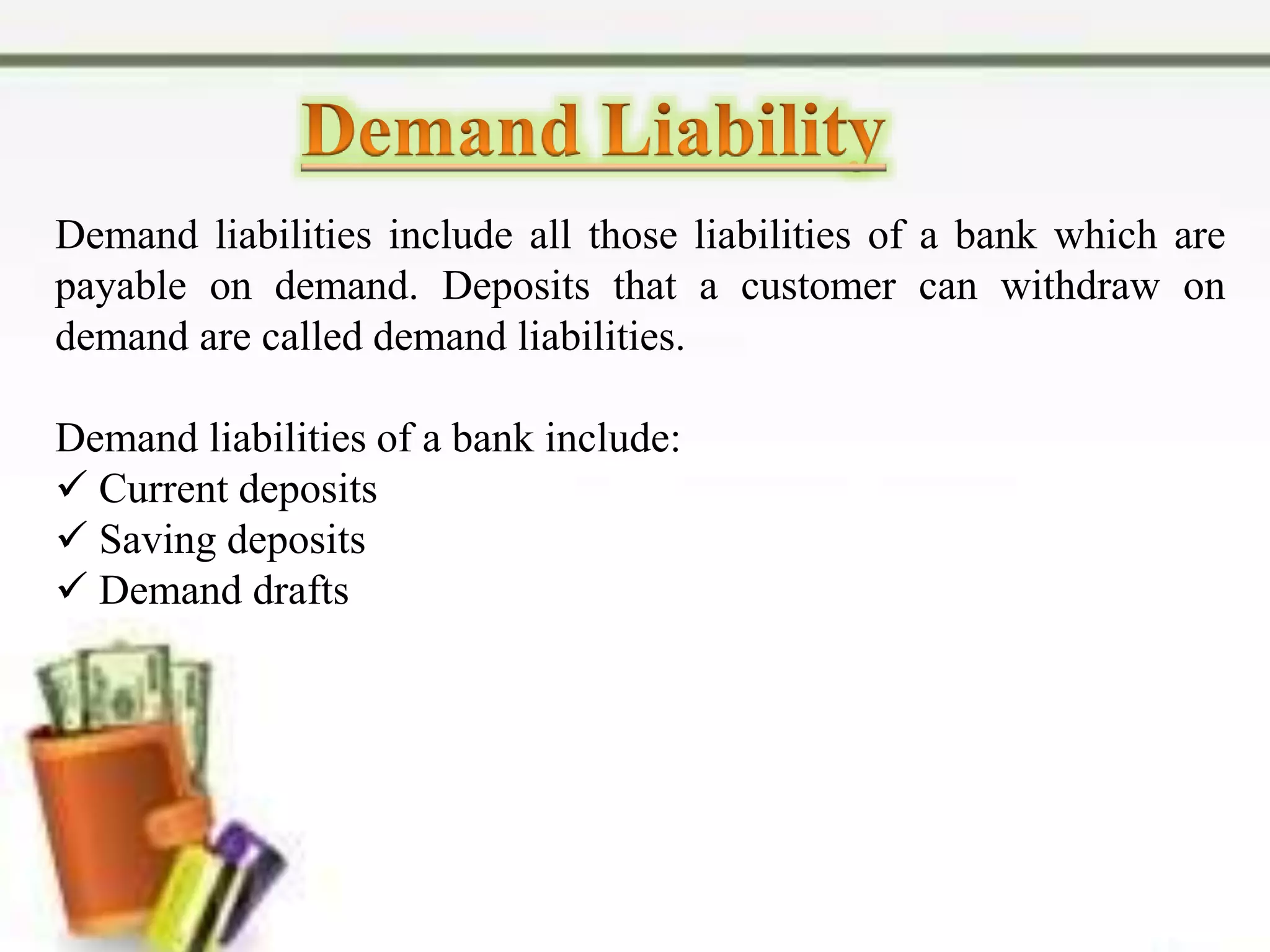 Demand Liability

Demand liabilities include all those liabilities of a bank which are payable on demand. Deposits that a customer can withdraw on demand are called demand liabilities.

Demand liabilities of a bank include:
✓ Current deposits
✓ Saving deposits
✓ Demand drafts